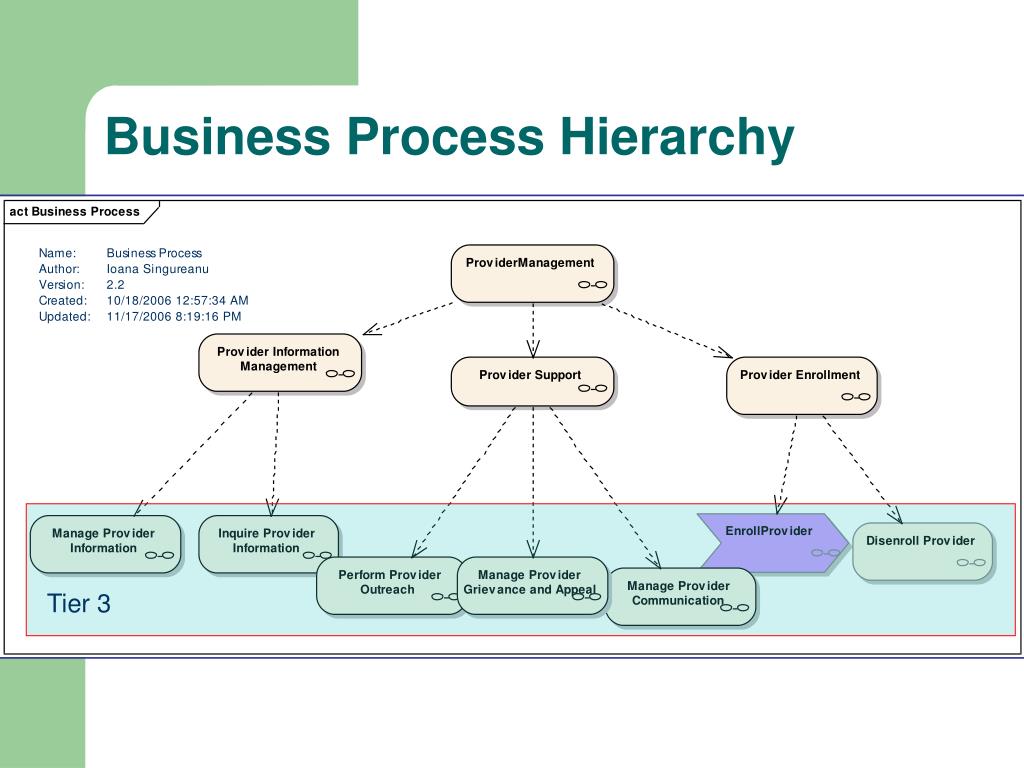 Business Process Hierarchy

act Business Process

Name: Business Process
Author: Ioana Singureanu
Version: 2.2
Created: 10/18/2006 12:57:34 AM
Updated: 11/17/2006 8:19:16 PM

ProviderManagement

Provider Information Management

Provider Support

Provider Enrollment

Manage Provider Information

Inquire Provider Information

Perform Provider Outreach

Manage Provider Grievance and Appeal

Manage Provider Communication

EnrollProvider

Disenroll Provider

Tier 3